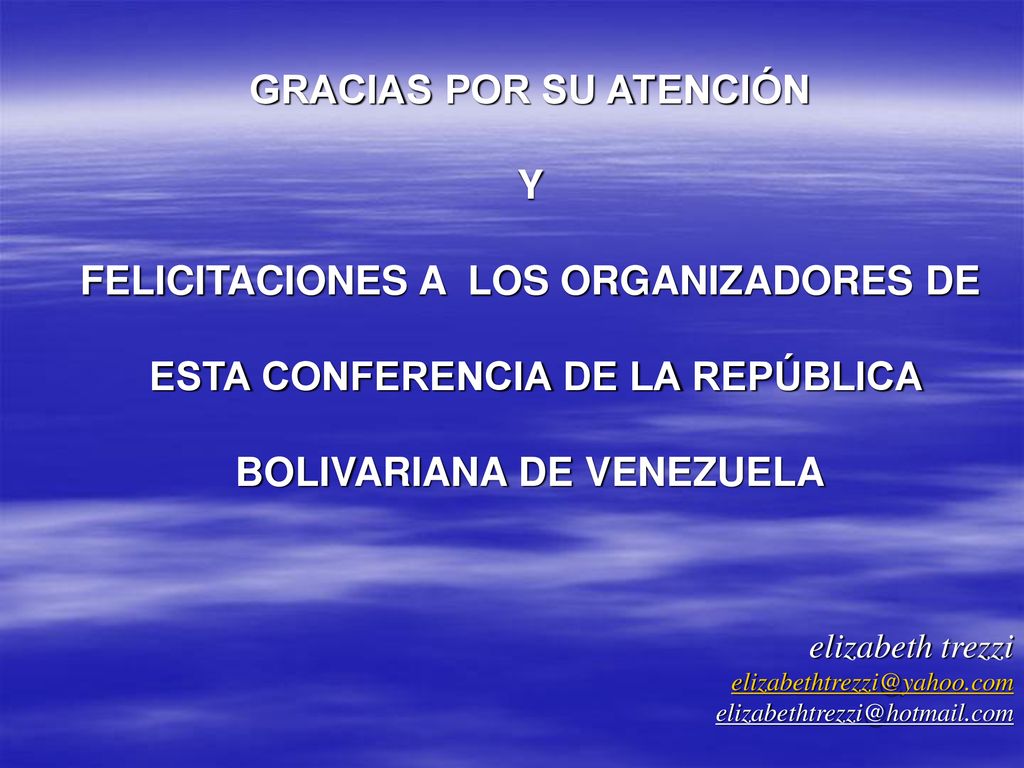 GRACIAS POR SU ATENCIÓN

Y

FELICITACIONES A LOS ORGANIZADORES DE ESTA CONFERENCIA DE LA REPÚBLICA BOLIVARIANA DE VENEZUELA

elizabeth trezzi
elizabethtrezzi@yahoo.com
elizabethtrezzi@hotmail.com